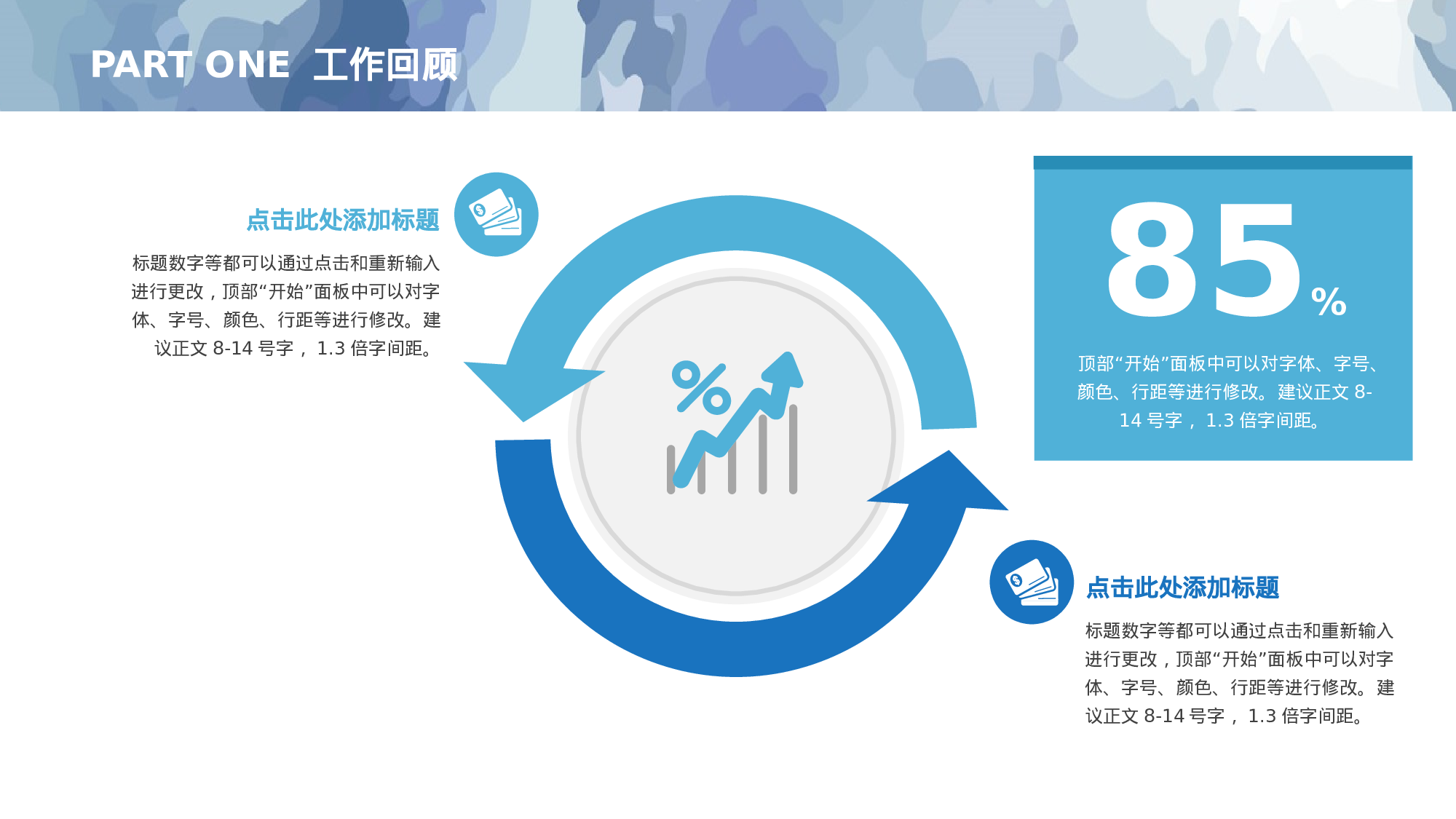 PART ONE 工作回顾

点击此处添加标题

标题数字等都可以通过点击和重新输入进行更改，顶部“开始”面板中可以对字体、字号、颜色、行距等进行修改。建议正文 8-14 号字， 1.3 倍字间距。

85%

顶部“开始”面板中可以对字体、字号、颜色、行距等进行修改。建议正文 8-14 号字， 1.3 倍字间距。

点击此处添加标题

标题数字等都可以通过点击和重新输入进行更改，顶部“开始”面板中可以对字体、字号、颜色、行距等进行修改。建议正文 8-14 号字， 1.3 倍字间距。